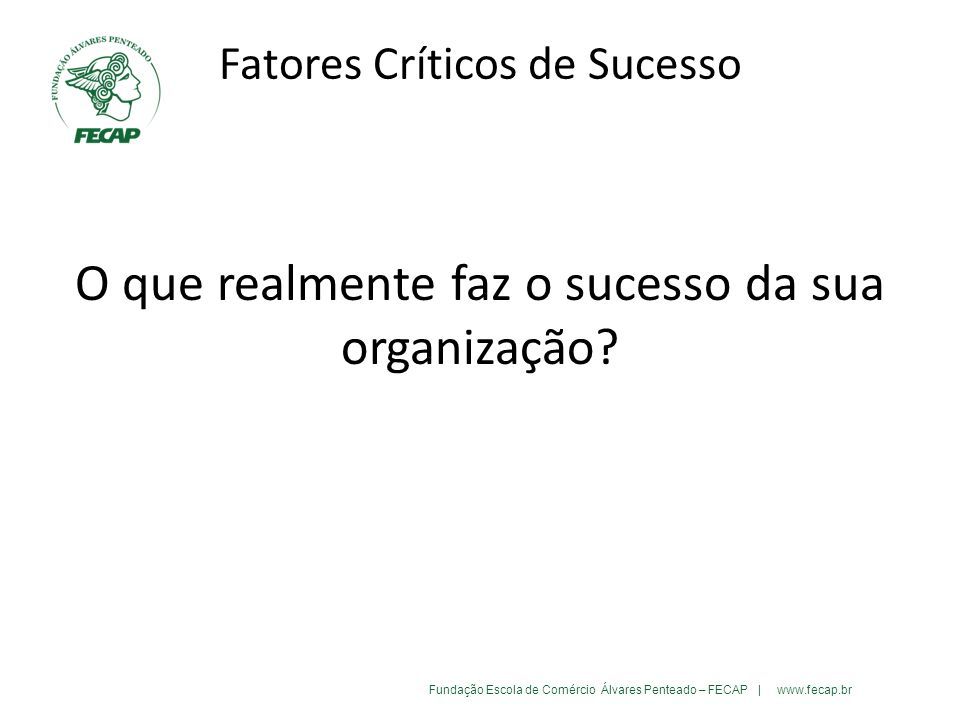 FUNDAÇÃO ÁLVARES PENTEADO
FECAP

Fatores Críticos de Sucesso

O que realmente faz o sucesso da sua organização?

Fundação Escola de Comércio Álvares Penteado – FECAP | www.fecap.br